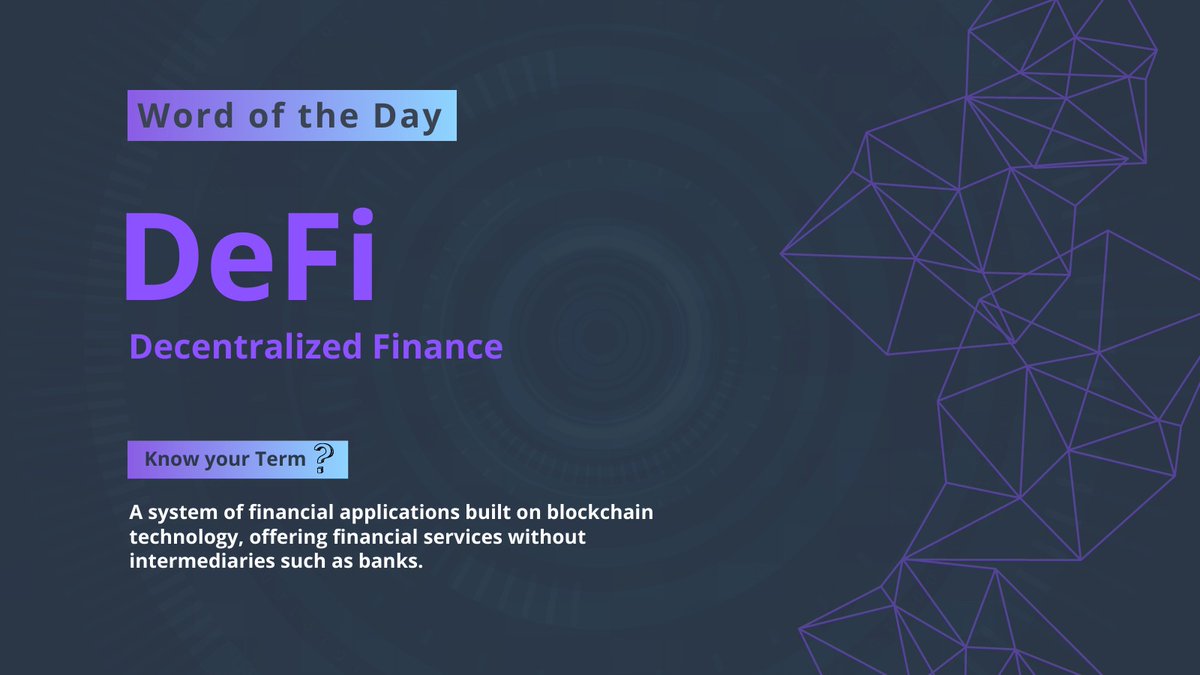 Word of the Day

DeFi

Decentralized Finance

Know your Term ?

A system of financial applications built on blockchain technology, offering financial services without intermediaries such as banks.